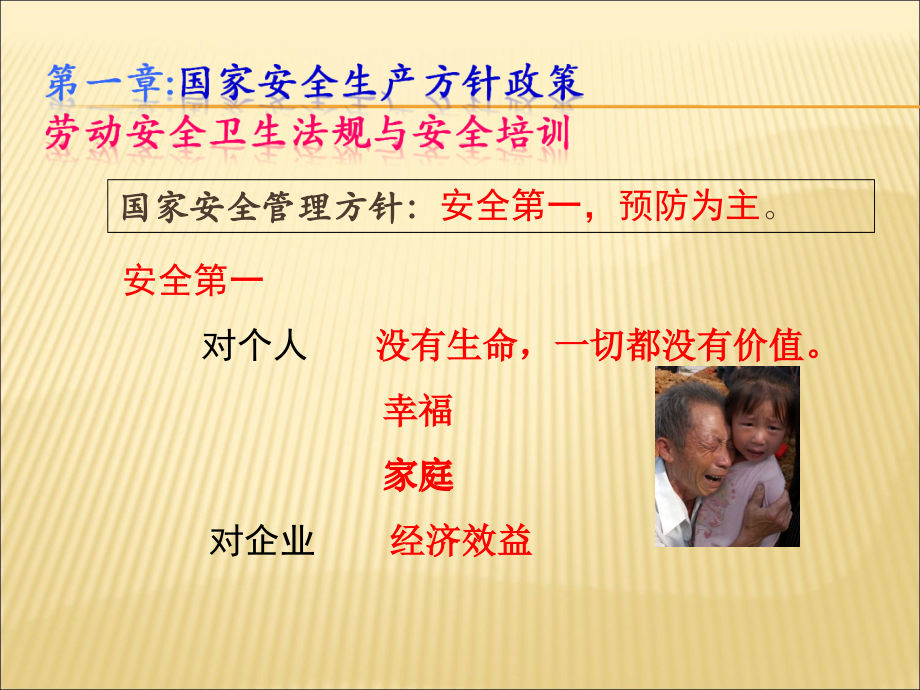 第一章:国家安全生产方针政策
劳动安全卫生法规与安全培训

国家安全管理方针：安全第一，预防为主。

安全第一

对个人　　没有生命，一切都没有价值。

幸福

家庭

对企业　　经济效益